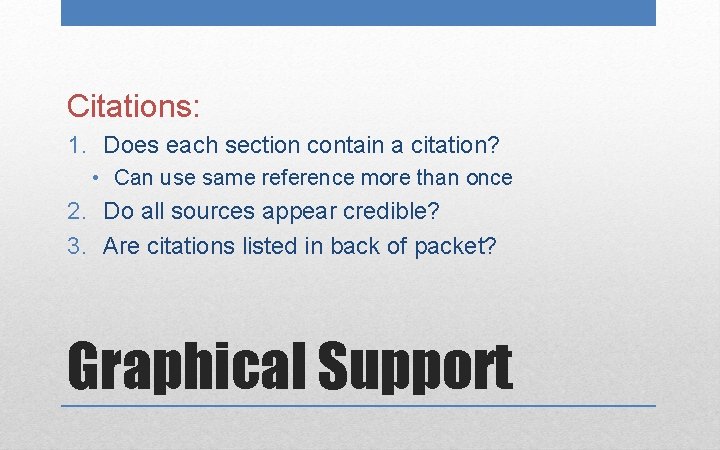 Citations:

1. Does each section contain a citation?
   • Can use same reference more than once
2. Do all sources appear credible?
3. Are citations listed in back of packet?

Graphical Support